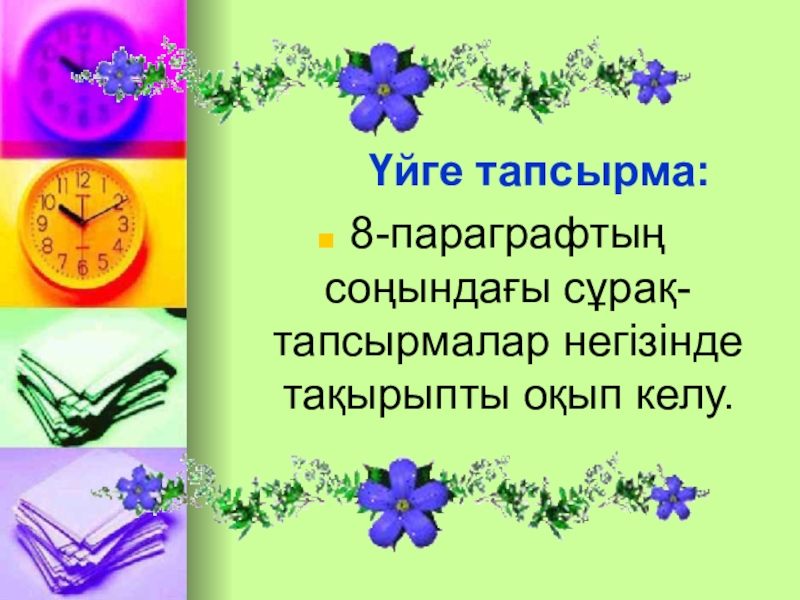 Үйге тапсырма:

8-параграфтың соңындағы сұрақ-тапсырмалар негізінде тақырыпты оқып келу.